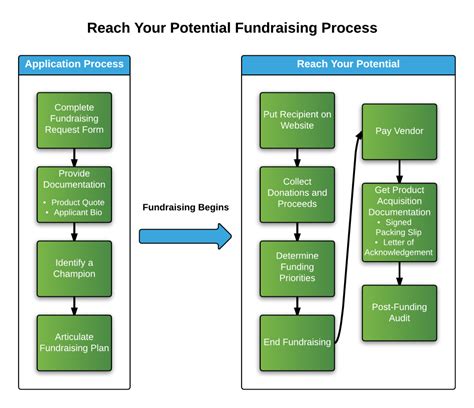 Reach Your Potential Fundraising Process

Application Process

Complete Fundraising Request Form

Provide Documentation
• Product Quote
• Applicant Bio

Identify a Champion

Articulate Fundraising Plan

Fundraising Begins

Reach Your Potential

Put Recipient on Website

Collect Donations and Proceeds

Determine Funding Priorities

End Fundraising

Pay Vendor

Get Product Acquisition Documentation
• Signed Packing Slip
• Letter of Acknowledgement

Post-Funding Audit